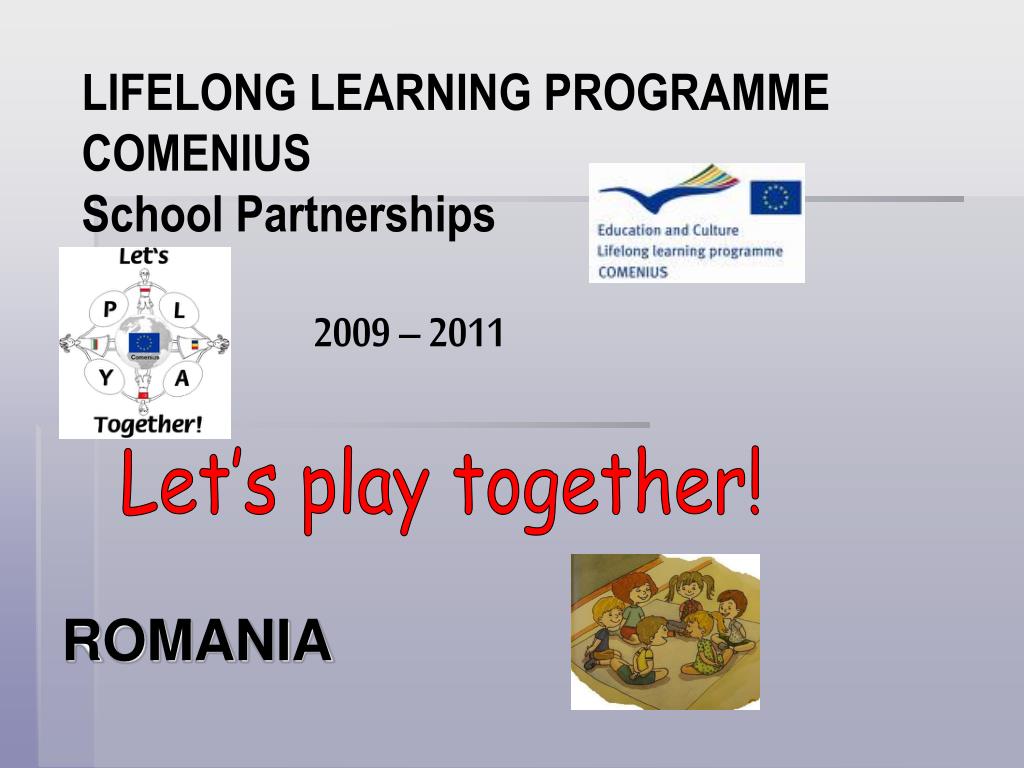 LIFELONG LEARNING PROGRAMME
COMENIUS
School Partnerships

Education and Culture
Lifelong learning programme
COMENIUS

Let's
P
L
Comenius
Y
A
Together!

2009 – 2011

Let's play together!

ROMANIA